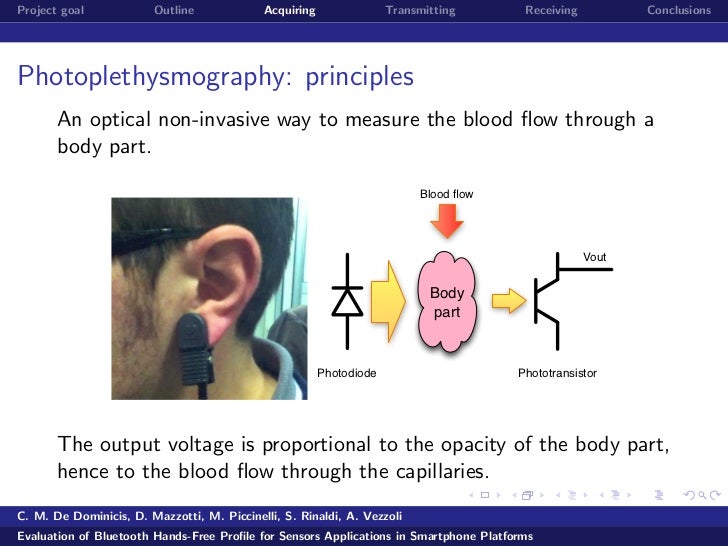 Project goal Outline Acquiring Transmitting Receiving Conclusions

Photoplethysmography: principles

An optical non-invasive way to measure the blood flow through a body part.

Blood flow

Vout

Body part

Photodiode

Phototransistor

The output voltage is proportional to the opacity of the body part, hence to the blood flow through the capillaries.

C. M. De Dominicis, D. Mazzotti, M. Piccinelli, S. Rinaldi, A. Vezzoli

Evaluation of Bluetooth Hands-Free Profile for Sensors Applications in Smartphone Platforms